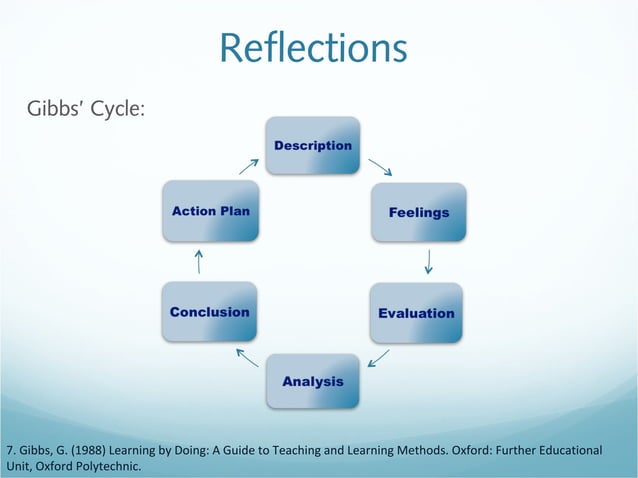 Reflections

Gibbs' Cycle:

Description

Feelings

Evaluation

Analysis

Conclusion

Action Plan

7. Gibbs, G. (1988) Learning by Doing: A Guide to Teaching and Learning Methods. Oxford: Further Educational Unit, Oxford Polytechnic.